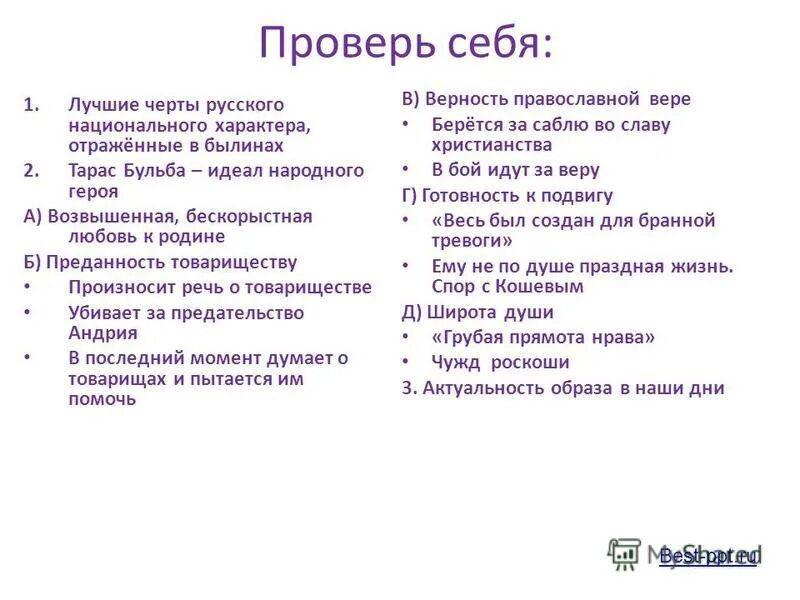 Проверь себя:

1. Лучшие черты русского национального характера, отражённые в былинах
2. Тарас Бульба – идеал народного героя

А) Возвышенная, бескорыстная любовь к родине

Б) Преданность товариществу
• Произносит речь о товариществе
• Убивает за предательство Андрия
• В последний момент думает о товарищах и пытается им помочь

В) Верность православной вере
• Берётся за саблю во славу христианства
• В бой идут за веру

Г) Готовность к подвигу
• «Весь был создан для бранной тревоги»
• Ему не по душе праздная жизнь. Спор с Кошевым

Д) Широта души
• «Грубая прямота нрава»
• Чужд роскоши

3. Актуальность образа в наши дни

MyShared
Best-ppt.ru